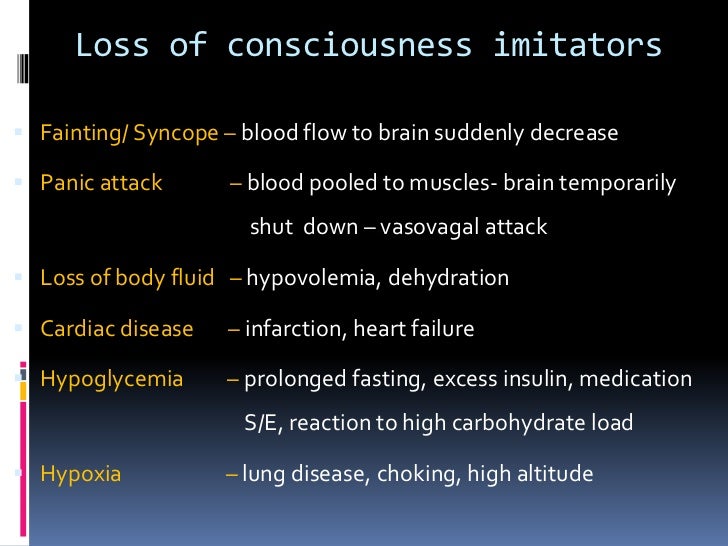 Loss of consciousness imitators

Fainting/ Syncope – blood flow to brain suddenly decrease

Panic attack – blood pooled to muscles- brain temporarily shut down – vasovagal attack

Loss of body fluid – hypovolemia, dehydration

Cardiac disease – infarction, heart failure

Hypoglycemia – prolonged fasting, excess insulin, medication S/E, reaction to high carbohydrate load

Hypoxia – lung disease, choking, high altitude